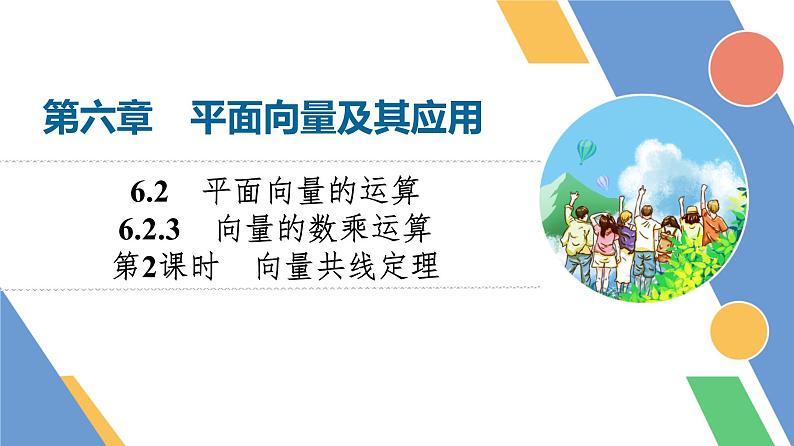 第六章　平面向量及其应用

6.2　平面向量的运算
6.2.3　向量的数乘运算
第2课时　向量共线定理